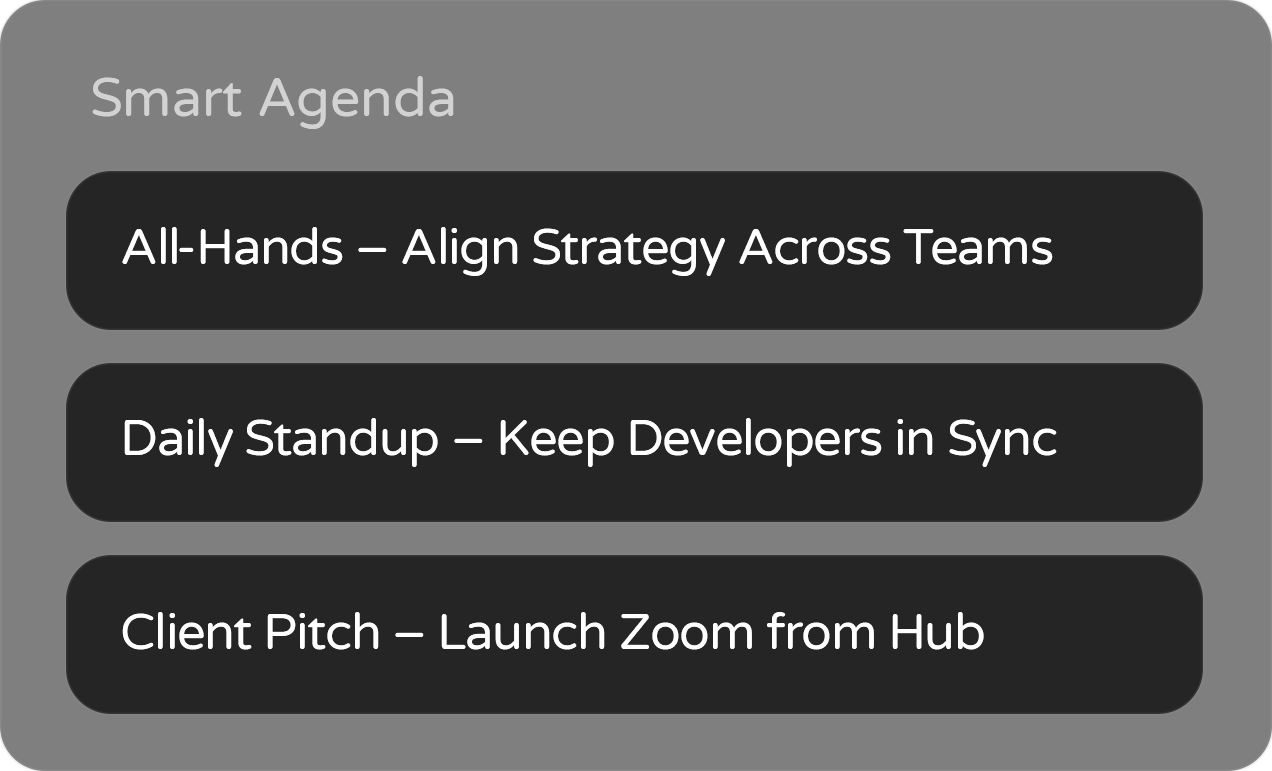 Smart Agenda

All-Hands – Align Strategy Across Teams

Daily Standup – Keep Developers in Sync

Client Pitch – Launch Zoom from Hub